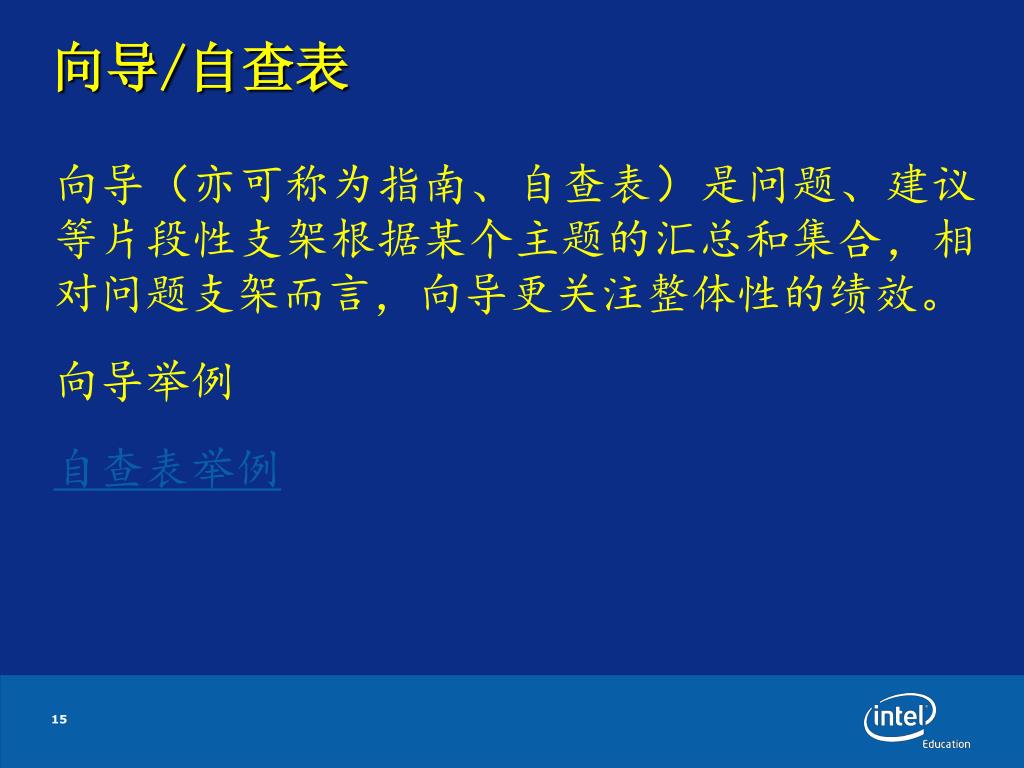 向导/自查表

向导（亦可称为指南、自查表）是问题、建议等片段性支架根据某个主题的汇总和集合，相对问题支架而言，向导更关注整体性的绩效。

向导举例

自查表举例

15

intel
Education